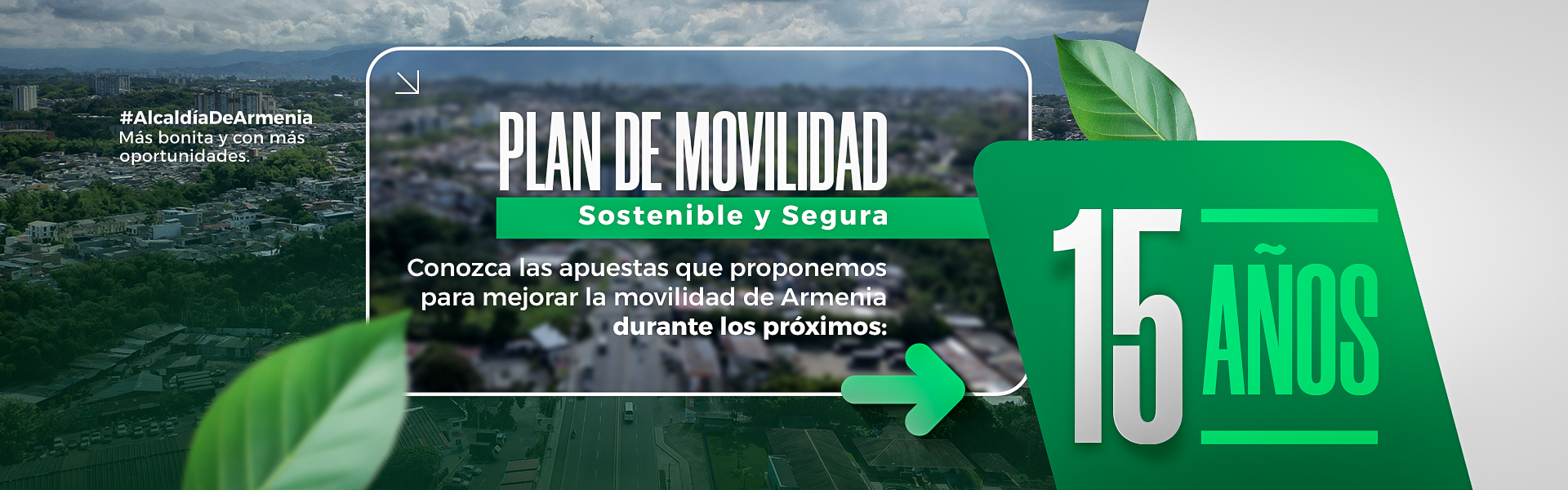 #AlcaldíaDeArmenia
Más bonita y con más oportunidades.

PLAN DE MOVILIDAD
Sostenible y Segura

Conozca las apuestas que proponemos para mejorar la movilidad de Armenia durante los próximos:

15 AÑOS